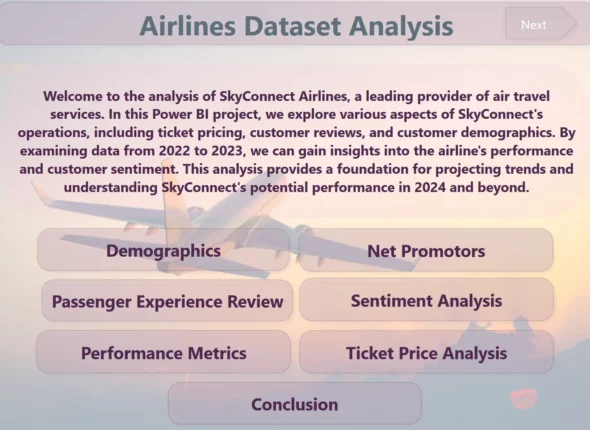 Airlines Dataset Analysis

Next

Welcome to the analysis of SkyConnect Airlines, a leading provider of air travel services. In this Power BI project, we explore various aspects of SkyConnect's operations, including ticket pricing, customer reviews, and customer demographics. By examining data from 2022 to 2023, we can gain insights into the airline's performance and customer sentiment. This analysis provides a foundation for projecting trends and understanding SkyConnect's potential performance in 2024 and beyond.

Demographics

Net Promotors

Passenger Experience Review

Sentiment Analysis

Performance Metrics

Ticket Price Analysis

Conclusion